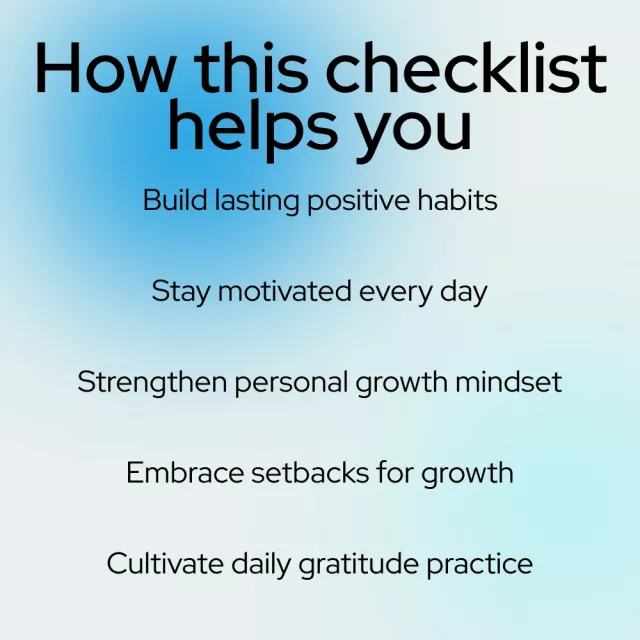 How this checklist helps you

Build lasting positive habits

Stay motivated every day

Strengthen personal growth mindset

Embrace setbacks for growth

Cultivate daily gratitude practice